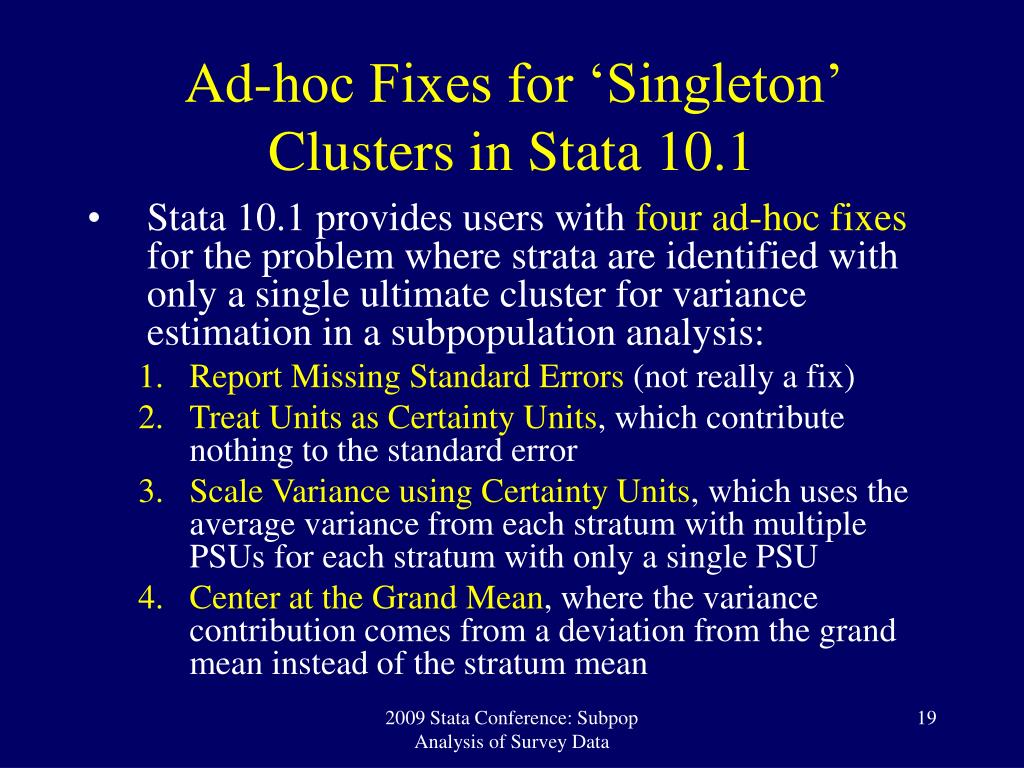 Ad-hoc Fixes for ‘Singleton’ Clusters in Stata 10.1

• Stata 10.1 provides users with four ad-hoc fixes for the problem where strata are identified with only a single ultimate cluster for variance estimation in a subpopulation analysis:

1. Report Missing Standard Errors (not really a fix)
2. Treat Units as Certainty Units, which contribute nothing to the standard error
3. Scale Variance using Certainty Units, which uses the average variance from each stratum with multiple PSUs for each stratum with only a single PSU
4. Center at the Grand Mean, where the variance contribution comes from a deviation from the grand mean instead of the stratum mean

2009 Stata Conference: Subpop Analysis of Survey Data

19